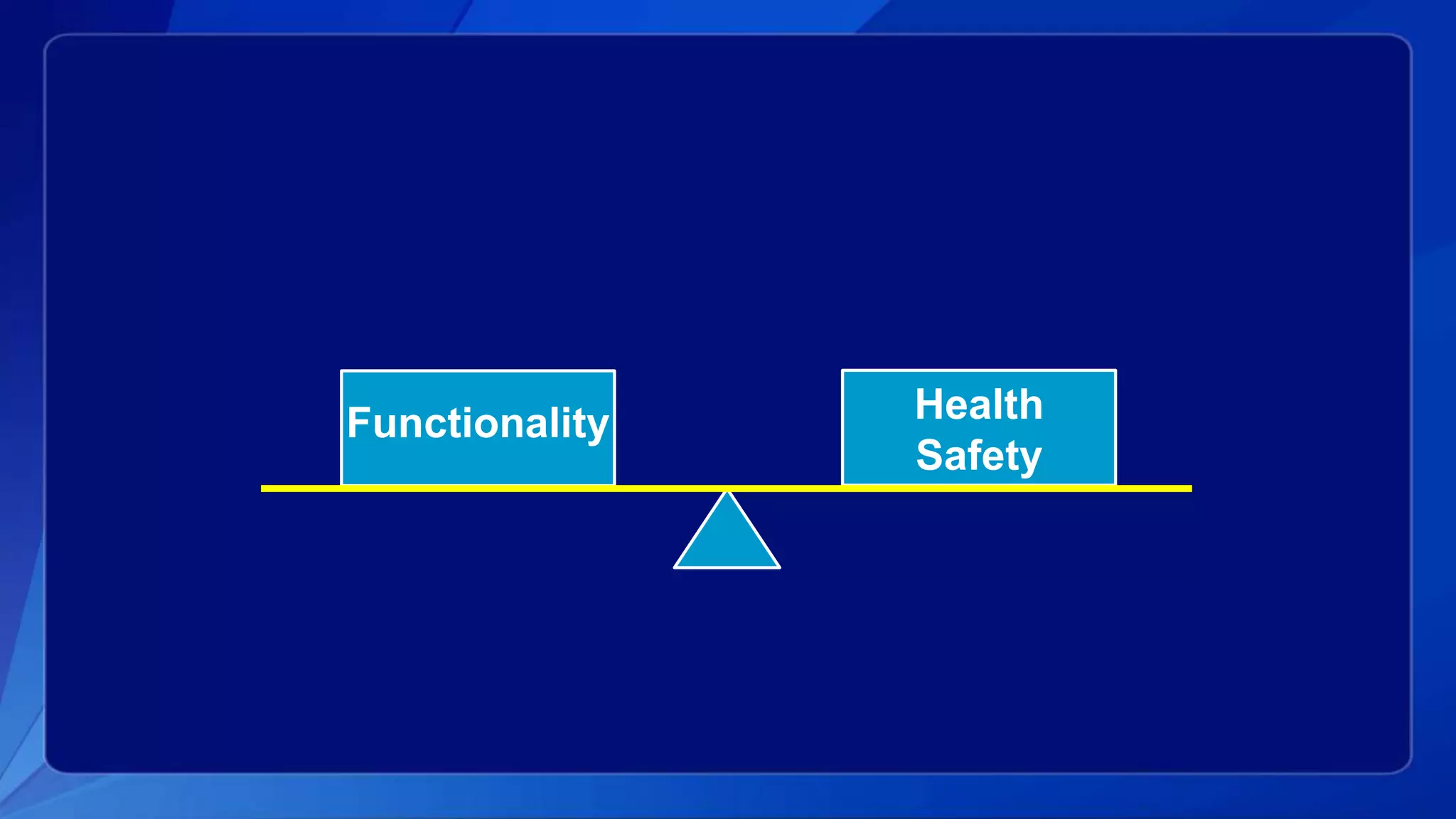 Functionality

Health
Safety